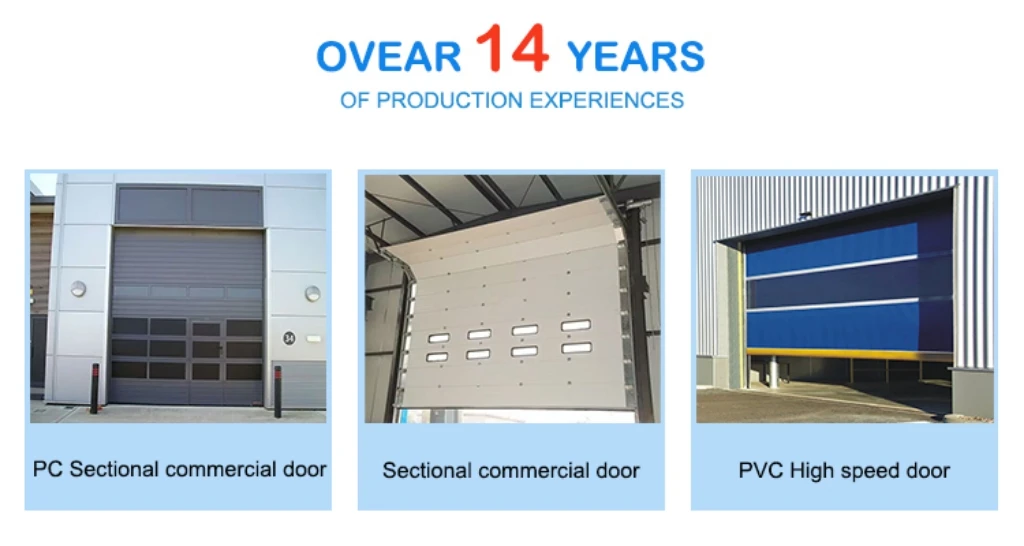 OVEAR 14 YEARS
OF PRODUCTION EXPERIENCES

34

PC Sectional commercial door

Sectional commercial door

PVC High speed door